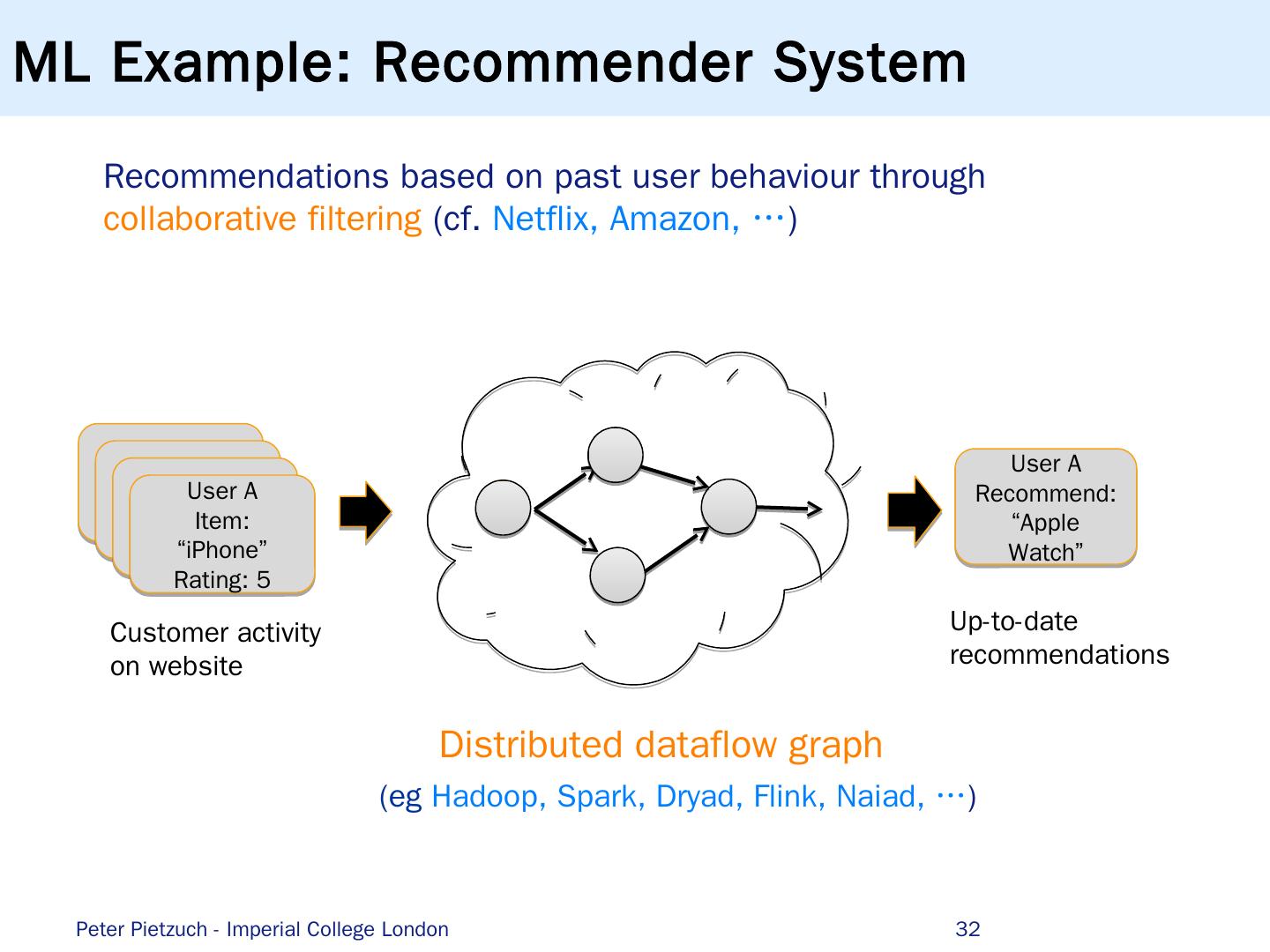 ML Example: Recommender System

Recommendations based on past user behaviour through collaborative filtering (cf. Netflix, Amazon, …)

User A
Item:
“iPhone”
Rating: 5

Customer activity on website

User A
Recommend:
“Apple
Watch”

Up-to-date recommendations

Distributed dataflow graph

(eg Hadoop, Spark, Dryad, Flink, Naiad, …)

Peter Pietzuch - Imperial College London

32